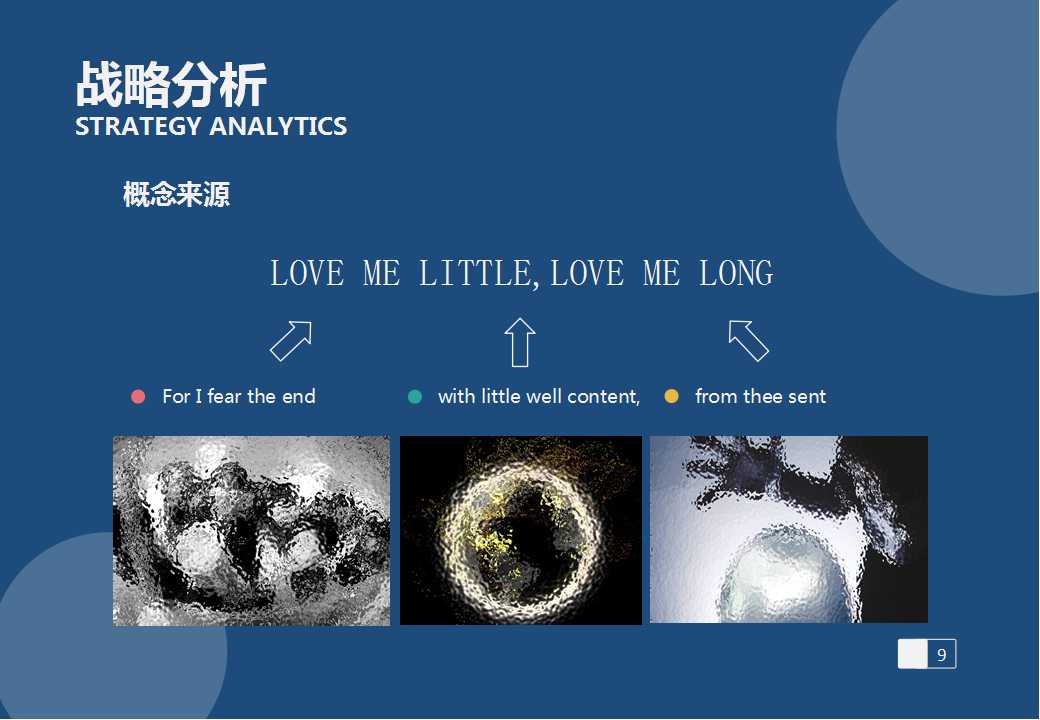 战略分析
STRATEGY ANALYTICS

概念来源

LOVE ME LITTLE, LOVE ME LONG

For I fear the end

with little well content,

from thee sent

9